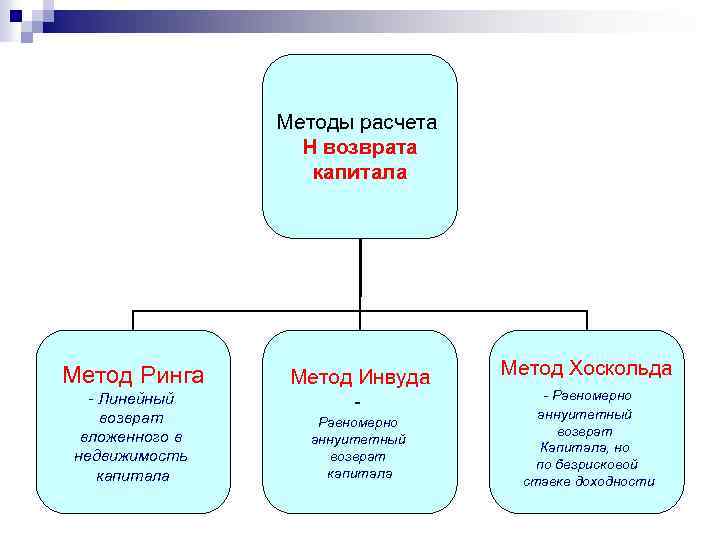 Методы расчета
Н возврата капитала

Метод Ринга
- Линейный возврат вложенного в недвижимость капитала

Метод Инвуда
-
Равномерно аннуитетный возврат капитала

Метод Хоскольда
- Равномерно аннуитетный возврат Капитала, но по безрисковой ставке доходности